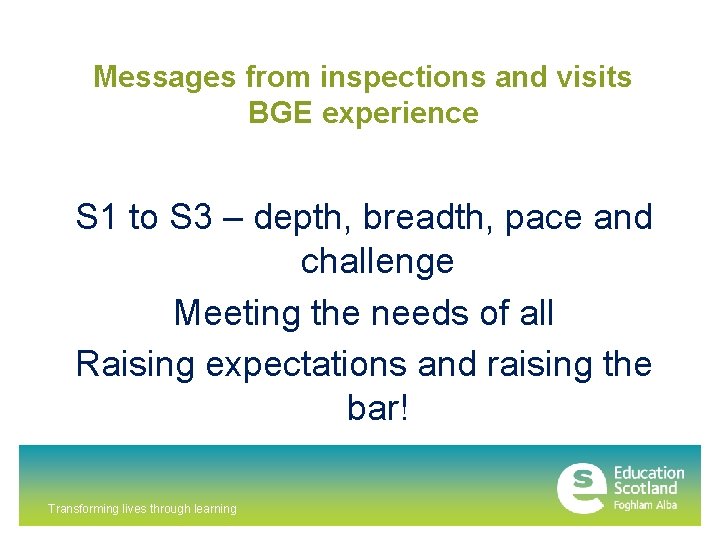 Messages from inspections and visits
BGE experience

S1 to S3 – depth, breadth, pace and challenge

Meeting the needs of all

Raising expectations and raising the bar!

Transforming lives through learning

Education Scotland
Foghlam Alba